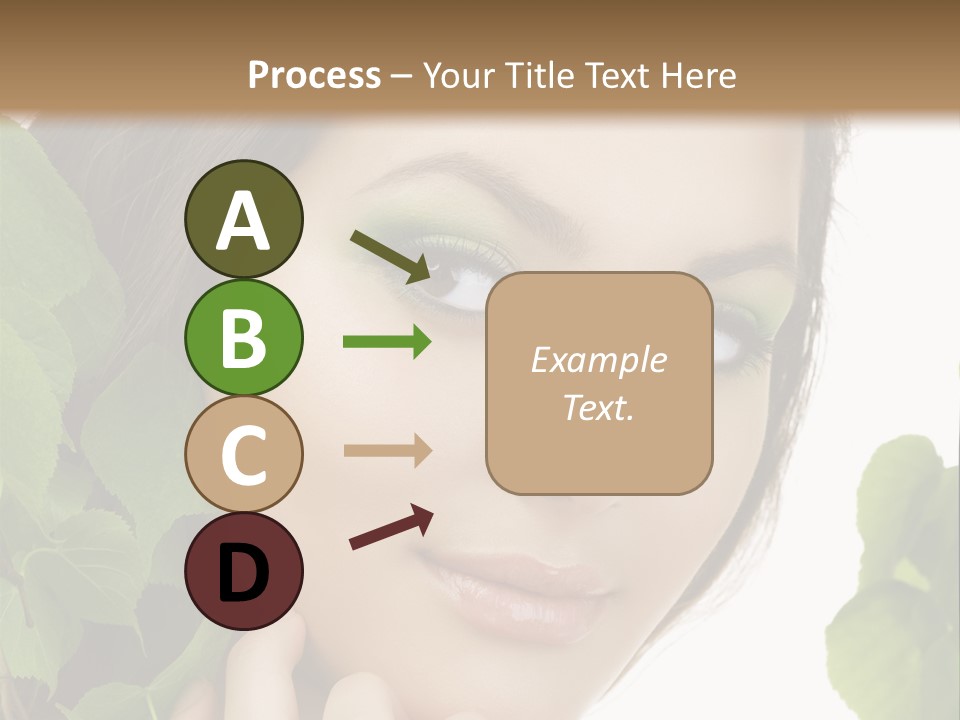 Process – Your Title Text Here

A

B

C

D

Example Text.